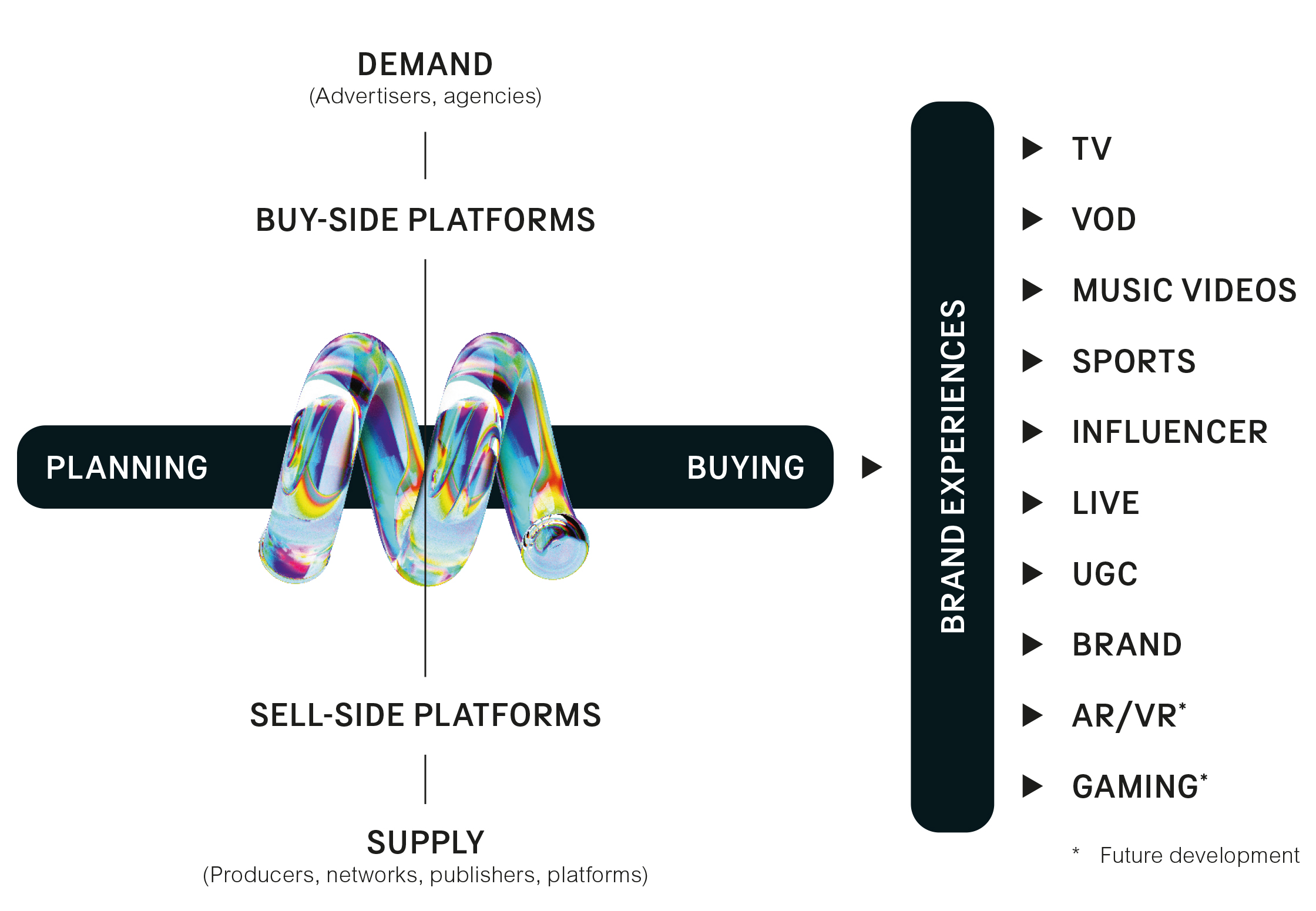 DEMAND
(Advertisers, agencies)

BUY-SIDE PLATFORMS

PLANNING

BUYING

SELL-SIDE PLATFORMS

SUPPLY
(Producers, networks, publishers, platforms)

BRAND EXPERIENCES

TV
VOD
MUSIC VIDEOS
SPORTS
INFLUENCER
LIVE
UGC
BRAND
AR/VR*
GAMING*

* Future development